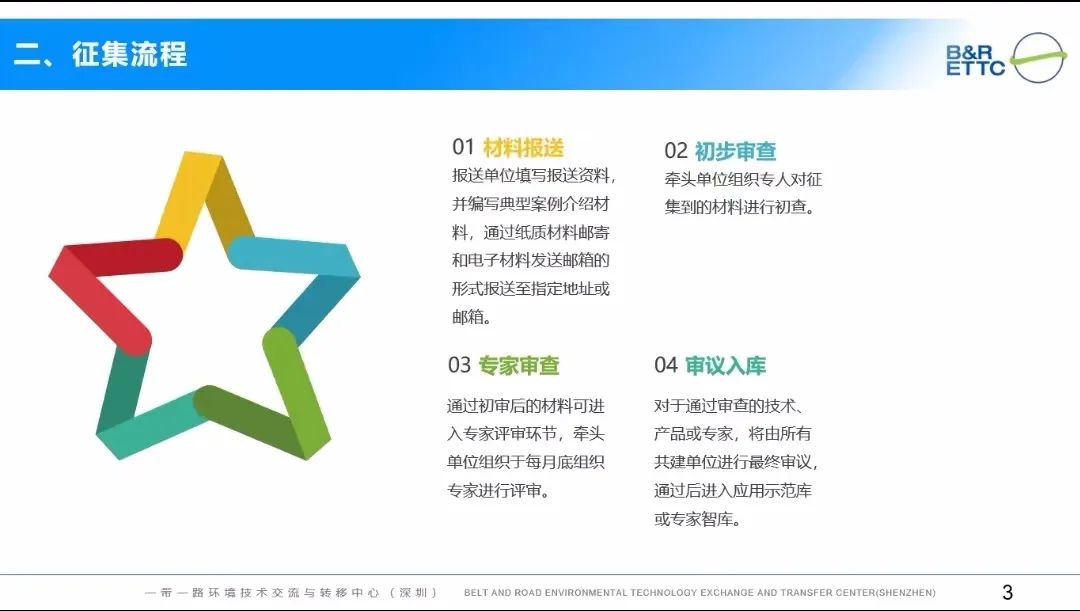 二、征集流程

B&R
ETTC

01 材料报送
报送单位填写报送资料，并编写典型案例介绍材料，通过纸质材料邮寄和电子材料发送邮箱的形式报送至指定地址或邮箱。

02 初步审查
牵头单位组织专人对征集到的材料进行初查。

03 专家审查
通过初审后的材料可进入专家评审环节，牵头单位组织于每月底组织专家进行评审。

04 审议入库
对于通过审查的技术、产品或专家，将由所有共建单位进行最终审议，通过后进入应用示范库或专家智库。

一带一路环境技术交流与转移中心（深圳） BELT AND ROAD ENVIRONMENTAL TECHNOLOGY EXCHANGE AND TRANSFER CENTER(SHENZHEN) 3